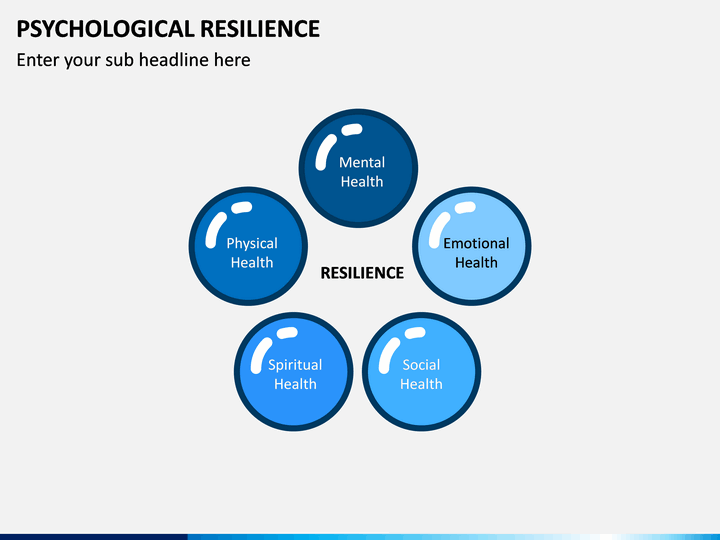 PSYCHOLOGICAL RESILIENCE

Enter your sub headline here

Mental Health

Physical Health

RESILIENCE

Emotional Health

Spiritual Health

Social Health